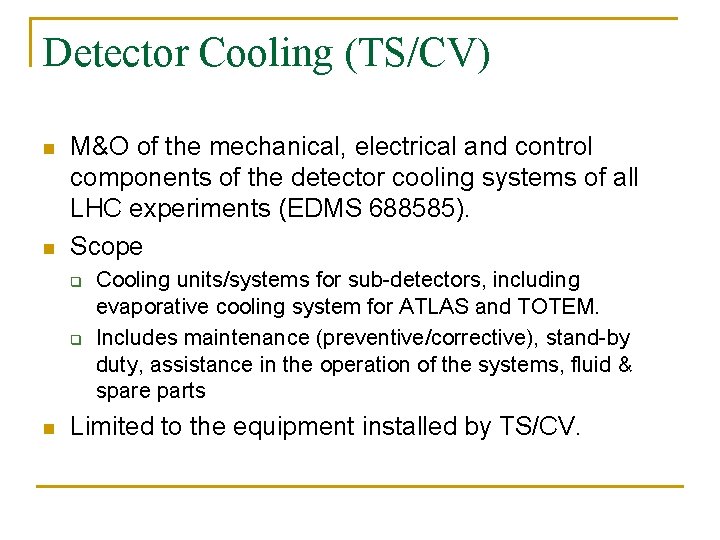 Detector Cooling (TS/CV)

M&O of the mechanical, electrical and control components of the detector cooling systems of all LHC experiments (EDMS 688585).

Scope

Cooling units/systems for sub-detectors, including evaporative cooling system for ATLAS and TOTEM.

Includes maintenance (preventive/corrective), stand-by duty, assistance in the operation of the systems, fluid & spare parts

Limited to the equipment installed by TS/CV.